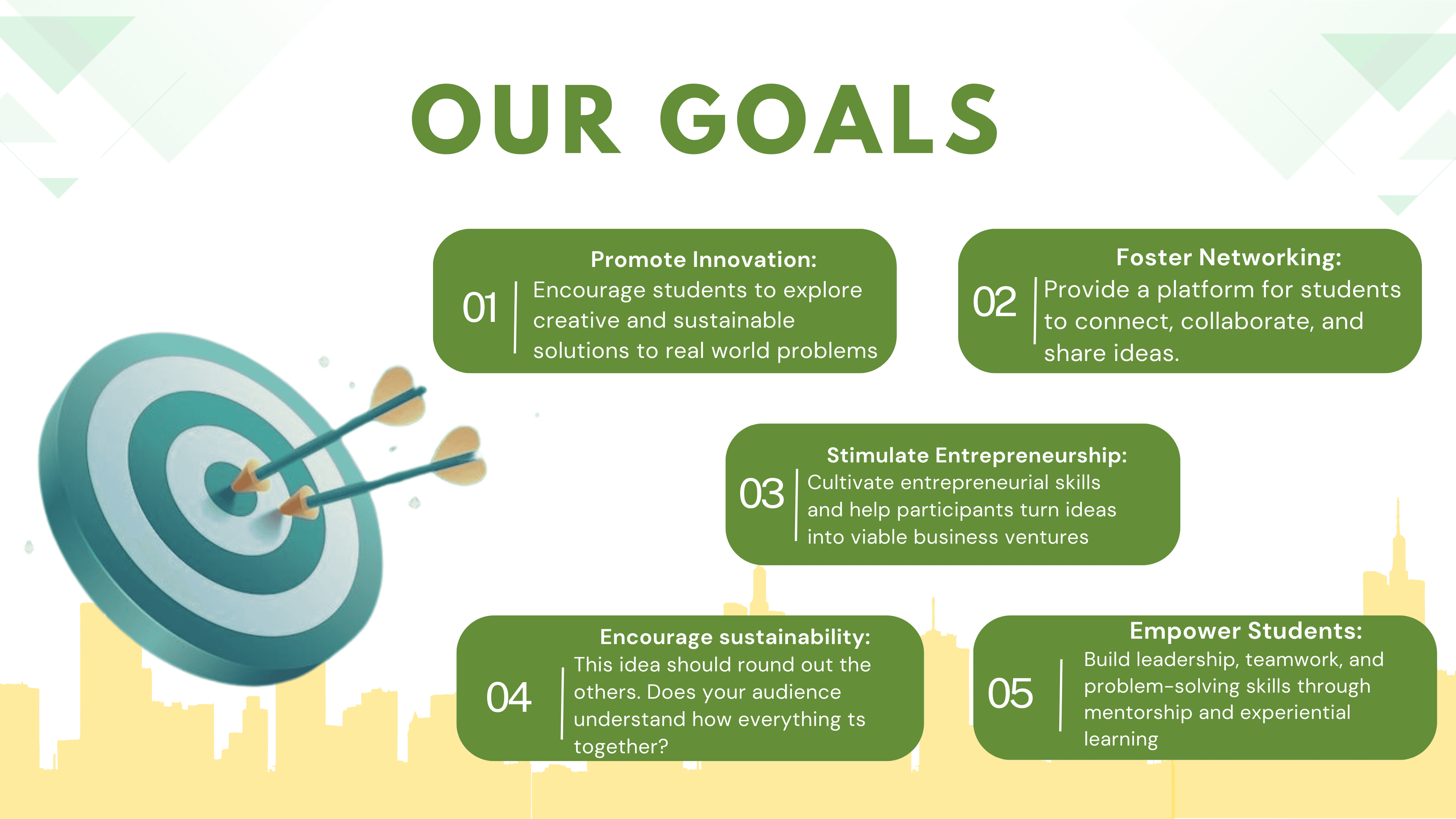 OUR GOALS

01 Promote Innovation:
Encourage students to explore creative and sustainable solutions to real world problems

02 Foster Networking:
Provide a platform for students to connect, collaborate, and share ideas.

03 Stimulate Entrepreneurship:
Cultivate entrepreneurial skills and help participants turn ideas into viable business ventures

04 Encourage sustainability:
This idea should round out the others. Does your audience understand how everything ts together?

05 Empower Students:
Build leadership, teamwork, and problem-solving skills through mentorship and experiential learning